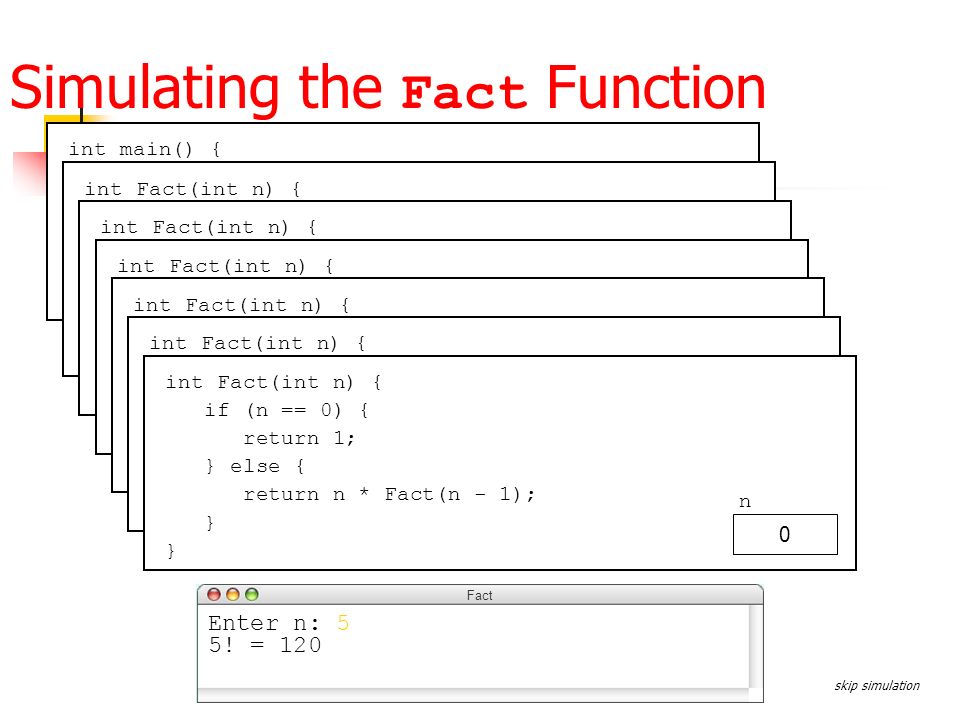 Simulating the Fact Function

int main() {

int Fact(int n) {

int Fact(int n) {

int Fact(int n) {

int Fact(int n) {

int Fact(int n) {

int Fact(int n) {
   if (n == 0) {
      return 1;
   } else {
      return n * Fact(n - 1);
   }
}

n

0

Fact

Enter n: 5
5! = 120

skip simulation